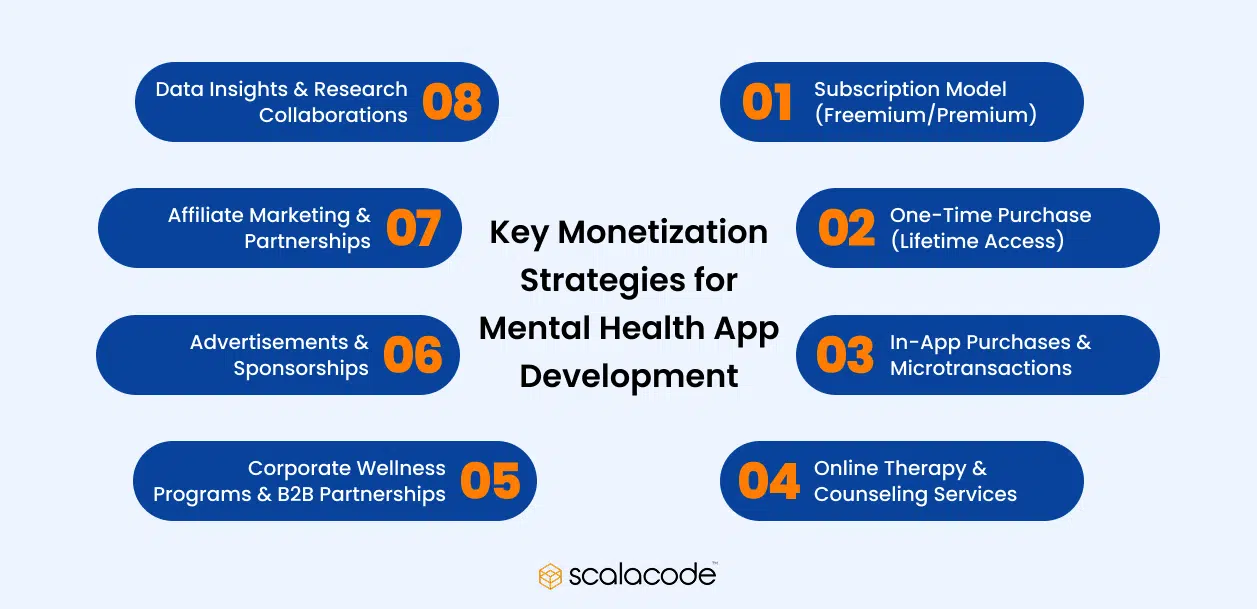 Key Monetization Strategies for Mental Health App Development

01 Subscription Model (Freemium/Premium)

02 One-Time Purchase (Lifetime Access)

03 In-App Purchases & Microtransactions

04 Online Therapy & Counseling Services

05 Corporate Wellness Programs & B2B Partnerships

06 Advertisements & Sponsorships

07 Affiliate Marketing & Partnerships

08 Data Insights & Research Collaborations

scalacode™